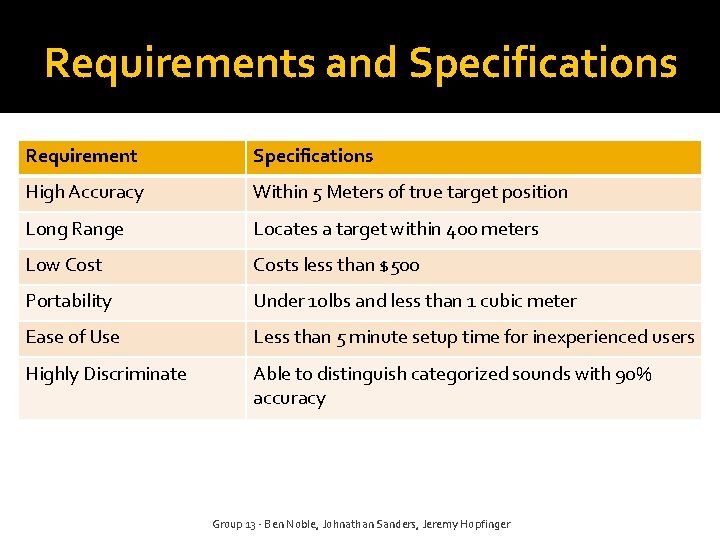 Requirements and Specifications

| Requirement | Specifications |
|---|---|
| High Accuracy | Within 5 Meters of true target position |
| Long Range | Locates a target within 400 meters |
| Low Cost | Costs less than $500 |
| Portability | Under 10lbs and less than 1 cubic meter |
| Ease of Use | Less than 5 minute setup time for inexperienced users |
| Highly Discriminate | Able to distinguish categorized sounds with 90% accuracy |

Group 13 - Ben Noble, Johnathan Sanders, Jeremy Hopfinger